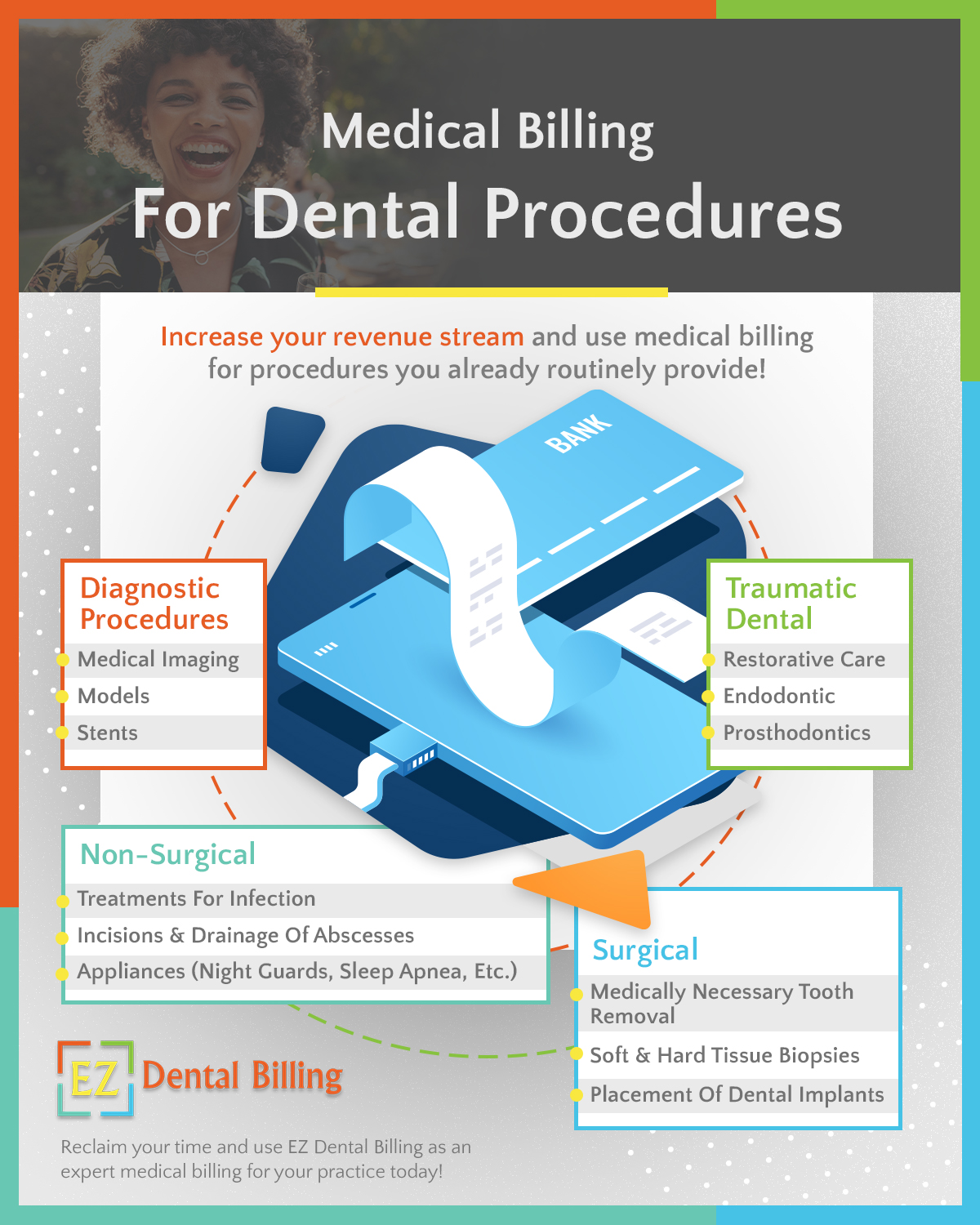 Medical Billing
For Dental Procedures

Increase your revenue stream and use medical billing for procedures you already routinely provide!

BANK

Diagnostic Procedures
Medical Imaging
Models
Stents

Traumatic Dental
Restorative Care
Endodontic
Prosthodontics

Non-Surgical
Treatments For Infection
Incisions & Drainage Of Abscesses
Appliances (Night Guards, Sleep Apnea, Etc.)

Surgical
Medically Necessary Tooth Removal
Soft & Hard Tissue Biopsies
Placement Of Dental Implants

EZ Dental Billing

Reclaim your time and use EZ Dental Billing as an expert medical billing for your practice today!